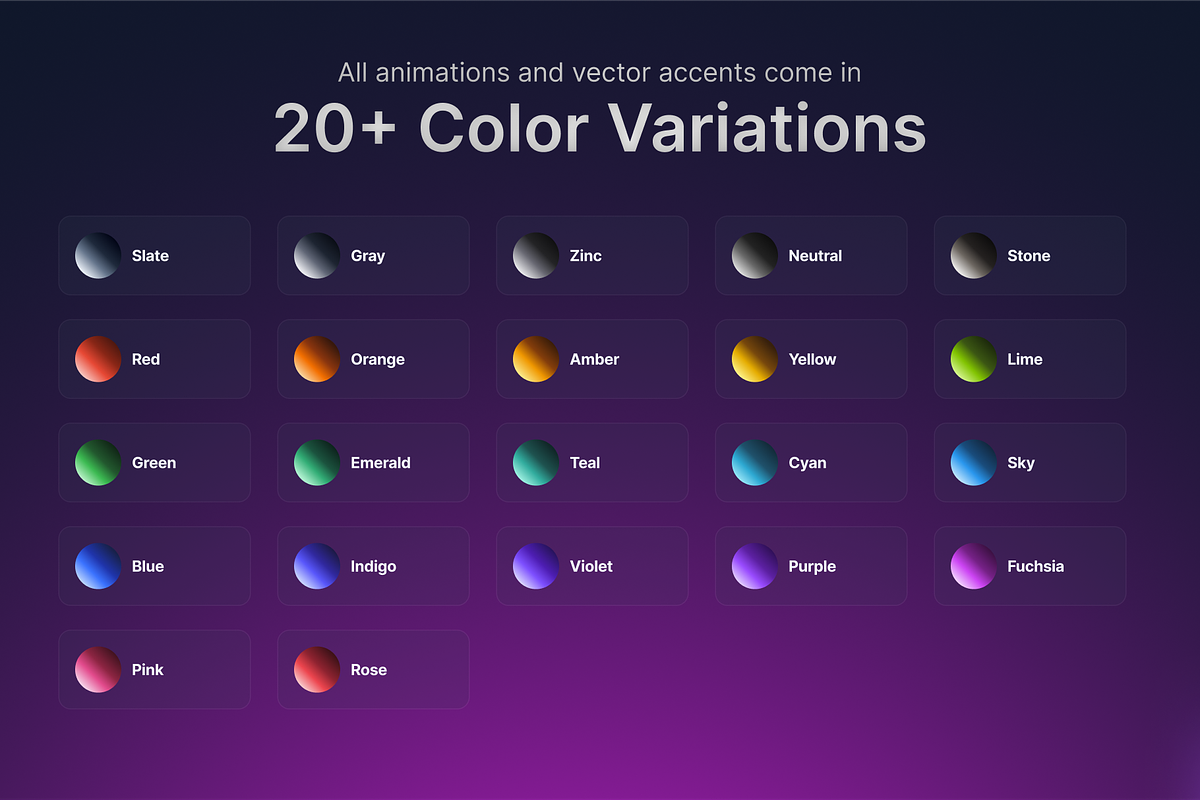 All animations and vector accents come in

20+ Color Variations

Slate

Gray

Zinc

Neutral

Stone

Red

Orange

Amber

Yellow

Lime

Green

Emerald

Teal

Cyan

Sky

Blue

Indigo

Violet

Purple

Fuchsia

Pink

Rose